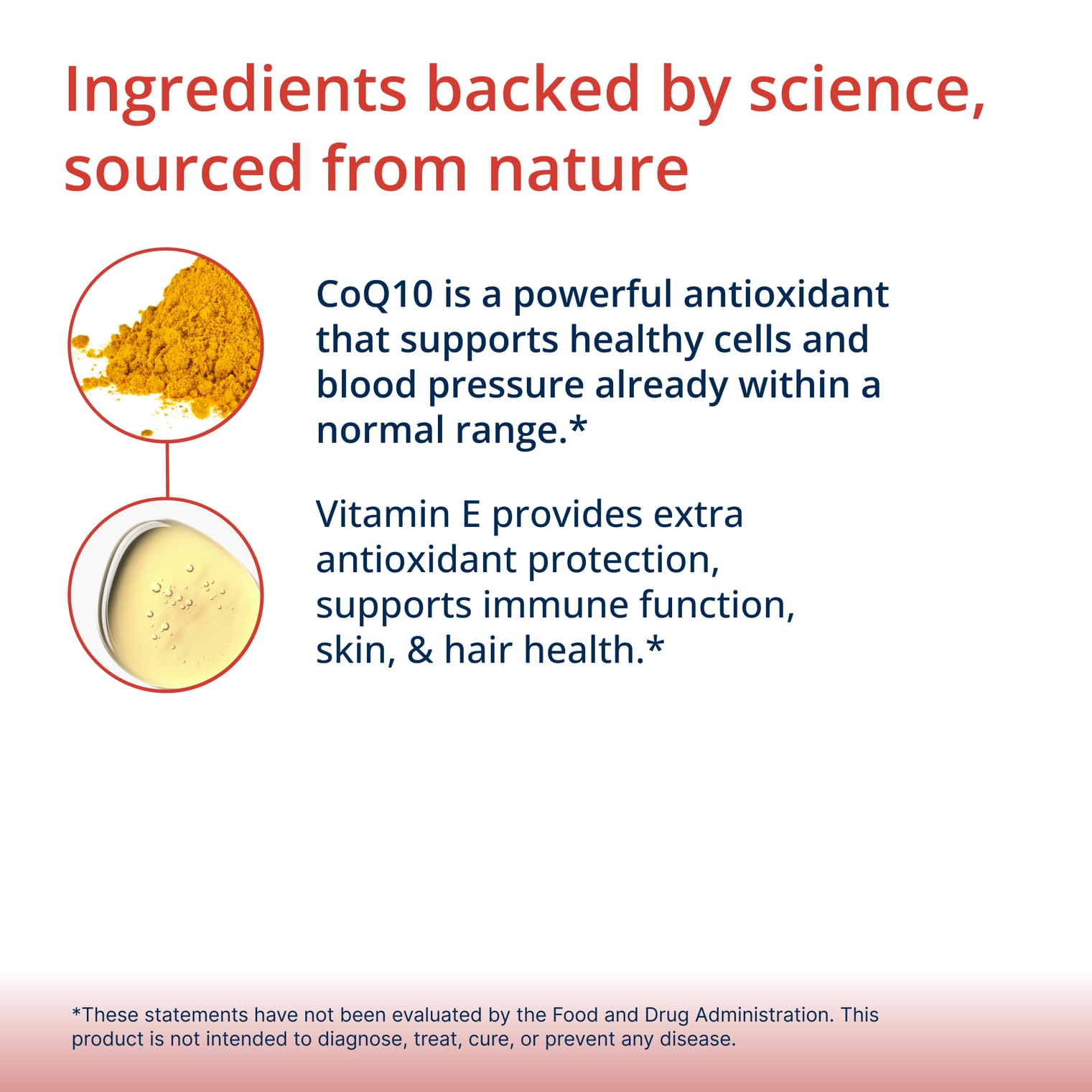 Ingredients backed by science, sourced from nature

CoQ10 is a powerful antioxidant that supports healthy cells and blood pressure already within a normal range.*

Vitamin E provides extra antioxidant protection, supports immune function, skin, & hair health.*

*These statements have not been evaluated by the Food and Drug Administration. This product is not intended to diagnose, treat, cure, or prevent any disease.